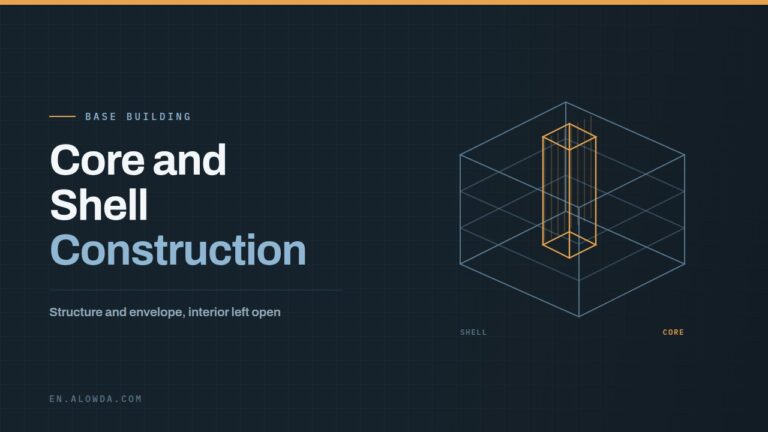 BASE BUILDING

Core and Shell Construction

Structure and envelope, interior left open

SHELL

CORE

EN.ALOWDA.COM